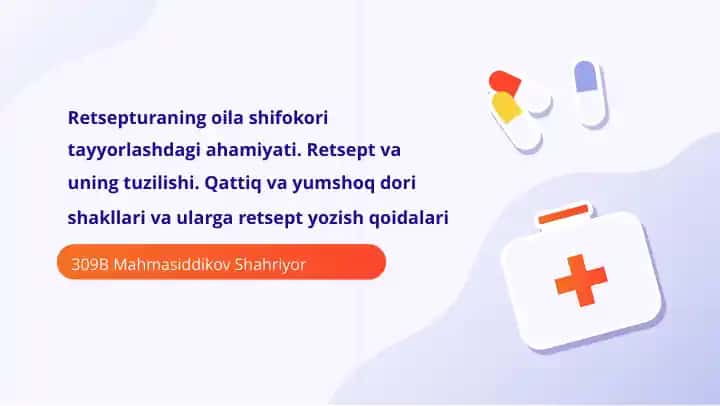 Retsepturaning oila shifokori tayyorlashdagi ahamiyati. Retsept va uning tuzilishi. Qattiq va yumshoq dori shakllari va ularga retsept yozish qoidalari

309B Mahmasiddikov Shahriyor